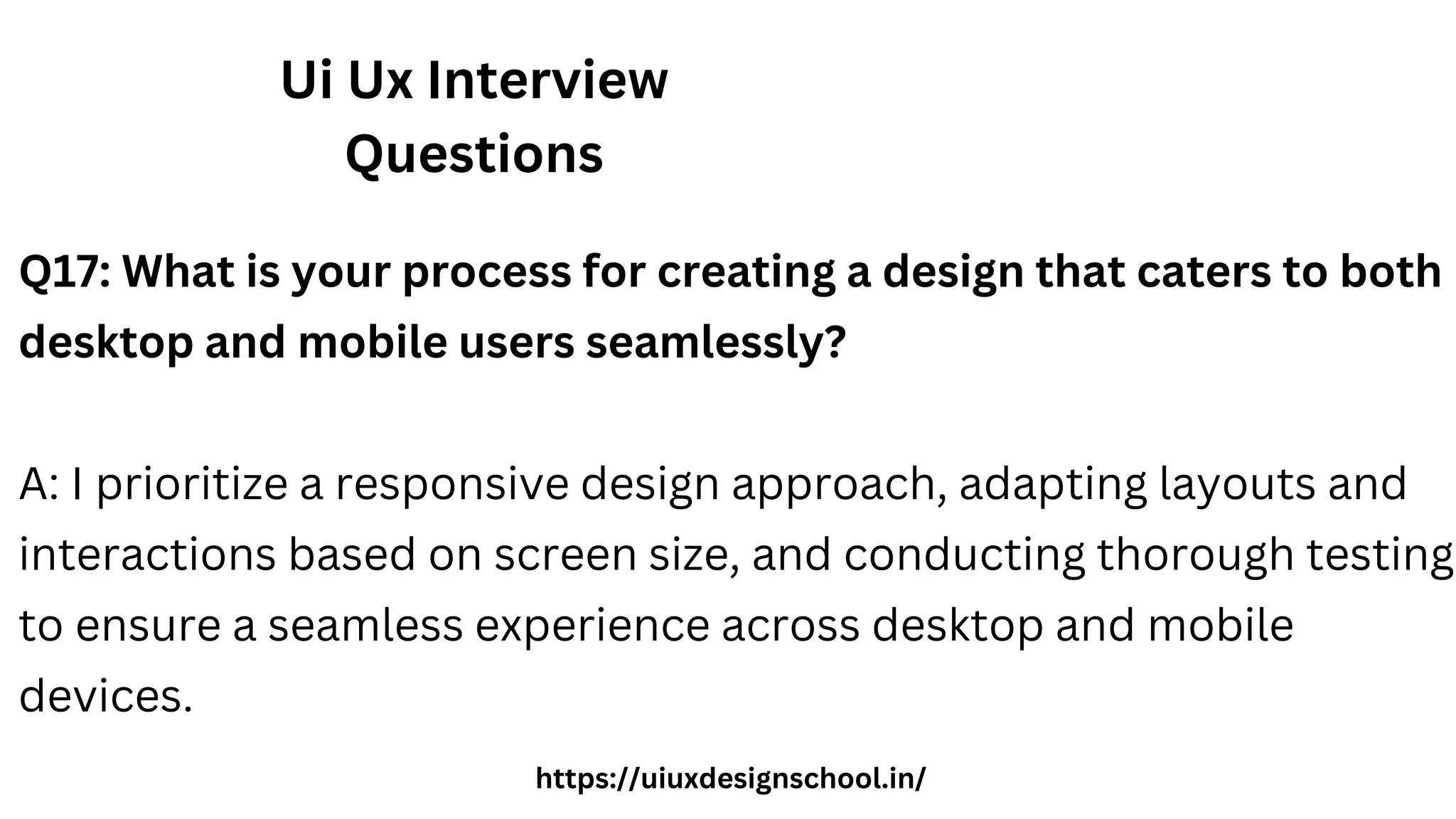 Ui Ux Interview Questions

Q17: What is your process for creating a design that caters to both desktop and mobile users seamlessly?

A: I prioritize a responsive design approach, adapting layouts and interactions based on screen size, and conducting thorough testing to ensure a seamless experience across desktop and mobile devices.

https://uiuxdesignschool.in/